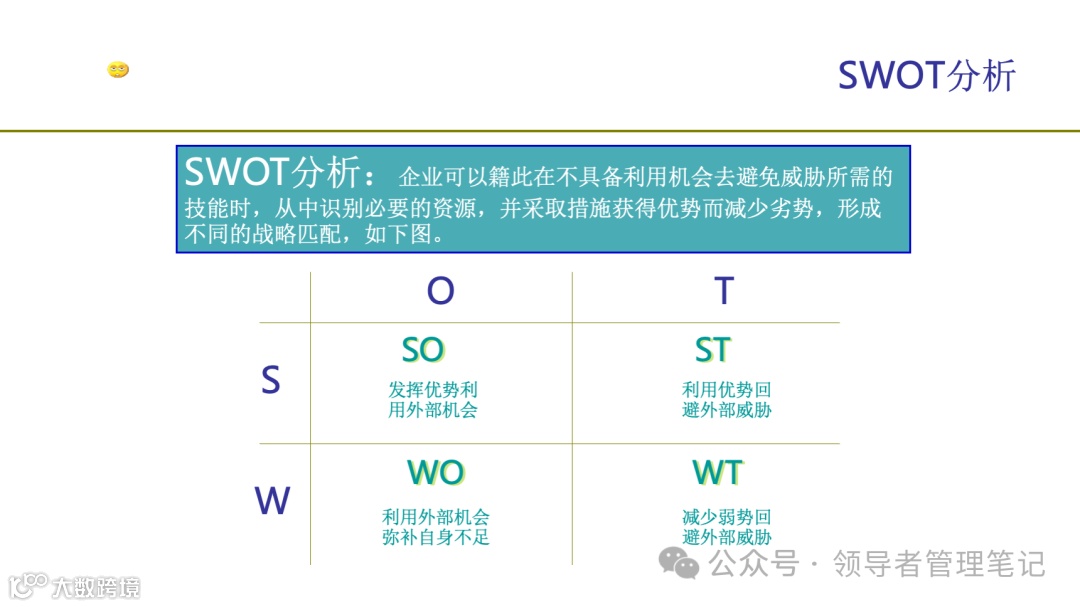 SWOT分析

SWOT分析： 企业可以籍此在不具备利用机会去避免威胁所需的技能时，从中识别必要的资源，并采取措施获得优势而减少劣势，形成不同的战略匹配，如下图。

| | O | T |
|---|---|---|
| S | SO 发挥优势利用外部机会 | ST 利用优势回避外部威胁 |
| W | WO 利用外部机会弥补自身不足 | WT 减少弱势回避外部威胁 |

公众号 · 领导者管理笔记

大数跨境